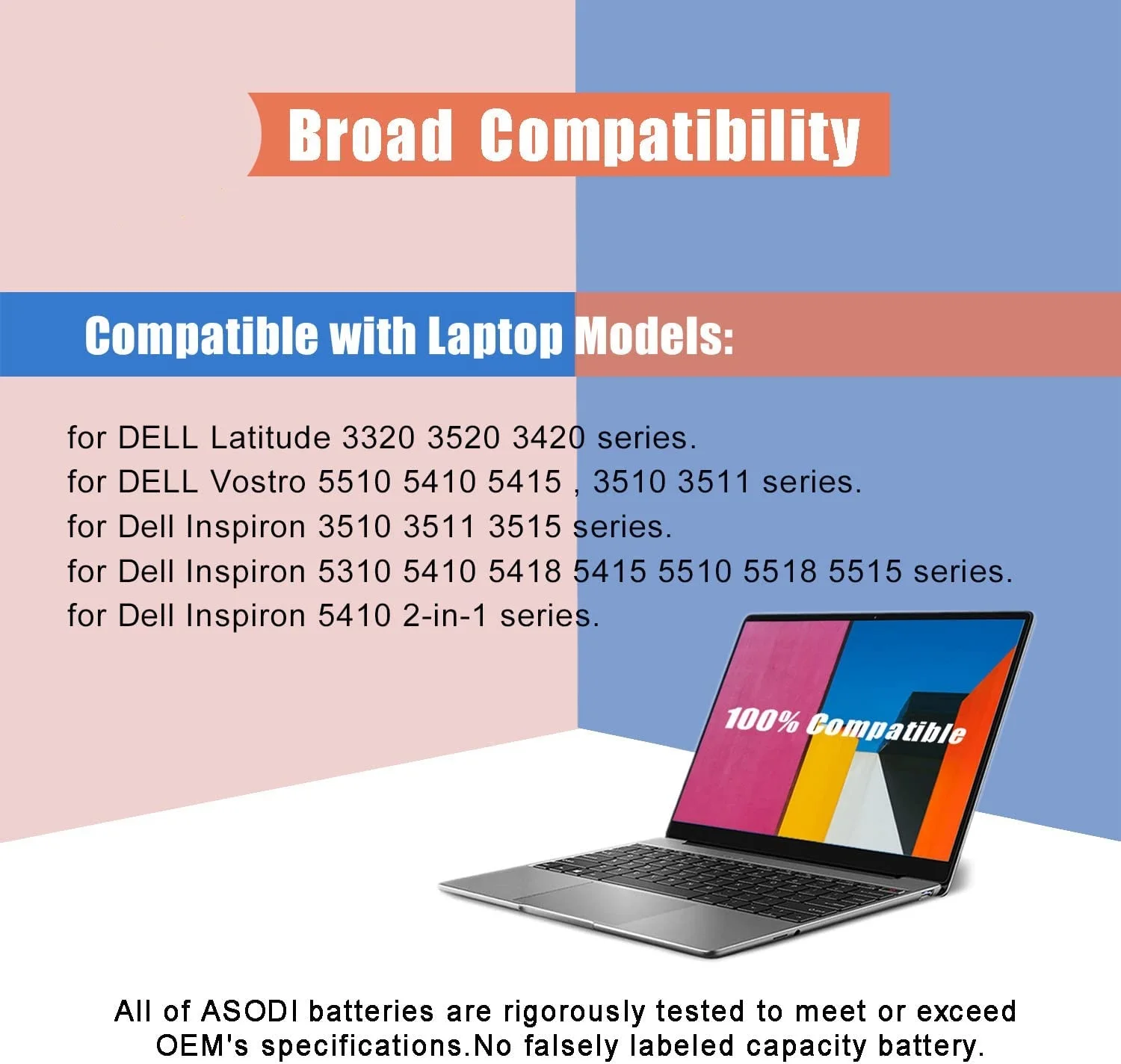 Broad Compatibility

Compatible with Laptop Models:

for DELL Latitude 3320 3520 3420 series.
for DELL Vostro 5510 5410 5415 , 3510 3511 series.
for Dell Inspiron 3510 3511 3515 series.
for Dell Inspiron 5310 5410 5418 5415 5510 5518 5515 series.
for Dell Inspiron 5410 2-in-1 series.

100% Compatible

All of ASODI batteries are rigorously tested to meet or exceed OEM's specifications.No falsely labeled capacity battery.